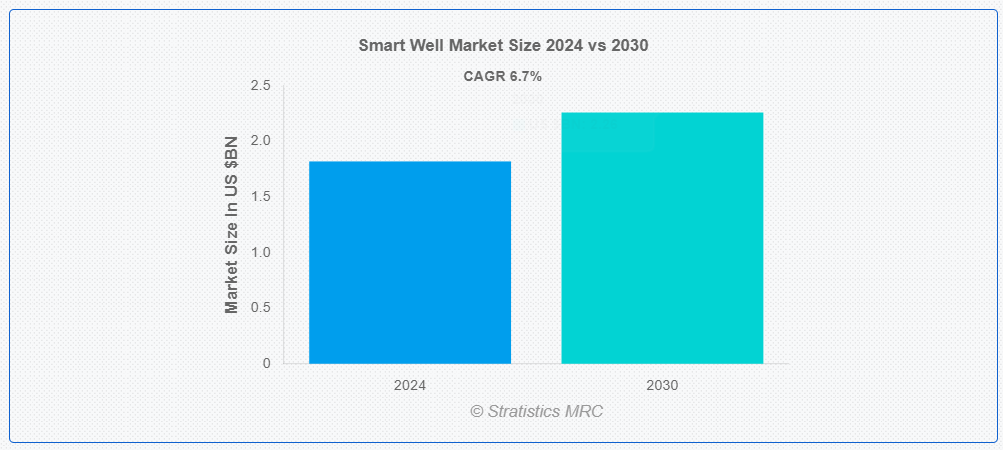 Smart Well Market Size 2024 vs 2030

CAGR 6.7%

Market Size In US $BN

2.5
2.0
1.5
1.0
0.5
0

2024
2030

© Stratistics MRC